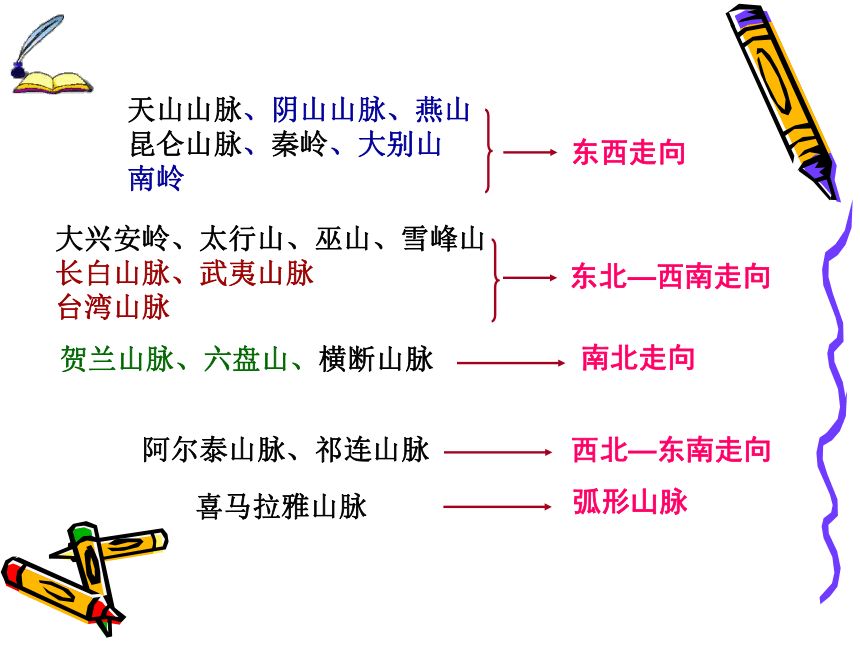 天山山脉、阴山山脉、燕山
昆仑山脉、秦岭、大别山
南岭

东西走向

大兴安岭、太行山、巫山、雪峰山
长白山脉、武夷山脉
台湾山脉

东北—西南走向

贺兰山脉、六盘山、横断山脉

南北走向

阿尔泰山脉、祁连山脉

西北—东南走向

喜马拉雅山脉

弧形山脉